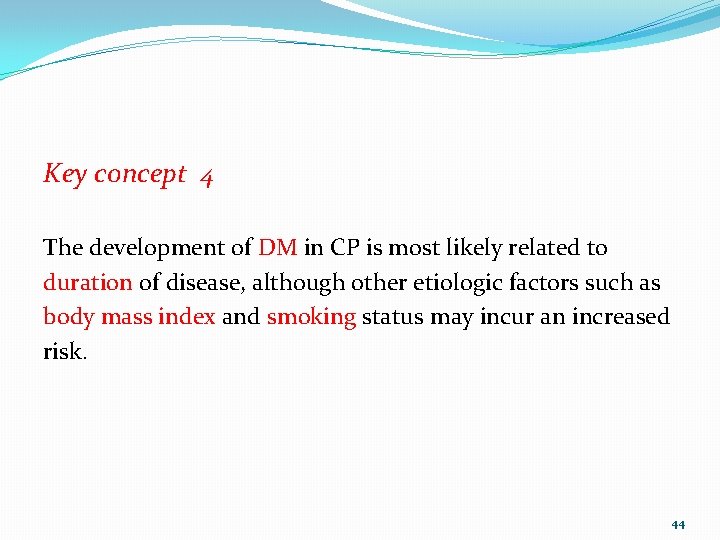 Key concept 4

The development of DM in CP is most likely related to duration of disease, although other etiologic factors such as body mass index and smoking status may incur an increased risk.

44